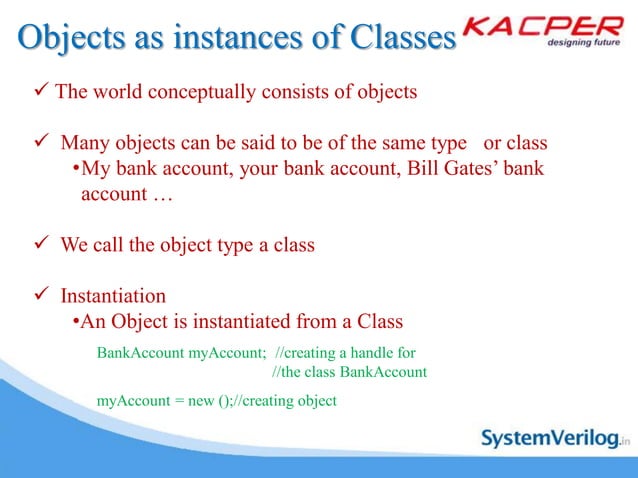 Objects as instances of Classes

KACPER
designing future

✓ The world conceptually consists of objects

✓ Many objects can be said to be of the same type or class
•My bank account, your bank account, Bill Gates' bank account …

✓ We call the object type a class

✓ Instantiation
•An Object is instantiated from a Class

BankAccount myAccount; //creating a handle for
//the class BankAccount

myAccount = new ();//creating object

SystemVerilog.in